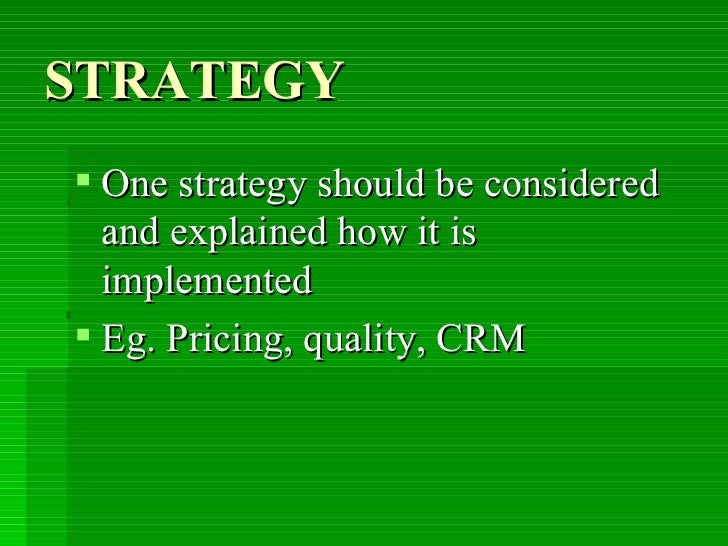 STRATEGY

- One strategy should be considered and explained how it is implemented
- Eg. Pricing, quality, CRM